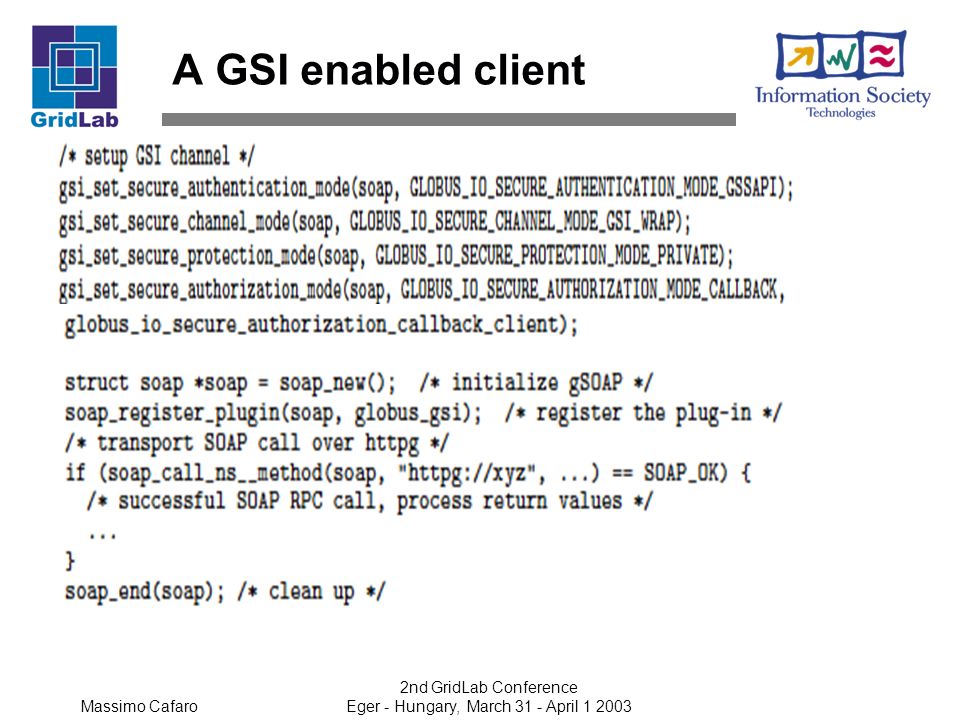 GridLab

A GSI enabled client

Information Society Technologies

/* setup GSI channel */
gsi_set_secure_authentication_mode(soap, GLOBUS_IO_SECURE_AUTHENTICATION_MODE_GSSAPI);
gsi_set_secure_channel_mode(soap, GLOBUS_IO_SECURE_CHANNEL_MODE_GSI_WRAP);
gsi_set_secure_protection_mode(soap, GLOBUS_IO_SECURE_PROTECTION_MODE_PRIVATE);
gsi_set_secure_authorization_mode(soap, GLOBUS_IO_SECURE_AUTHORIZATION_MODE_CALLBACK,
globus_io_secure_authorization_callback_client);

struct soap *soap = soap_new(); /* initialize gSOAP */
soap_register_plugin(soap, globus_gsi); /* register the plug-in */
/* transport SOAP call over httpg */
if (soap_call_ns__method(soap, "httpg://xyz", ...) == SOAP_OK) {
/* successful SOAP RPC call, process return values */
...
}
soap_end(soap); /* clean up */

Massimo Cafaro

2nd GridLab Conference
Eger - Hungary, March 31 - April 1 2003